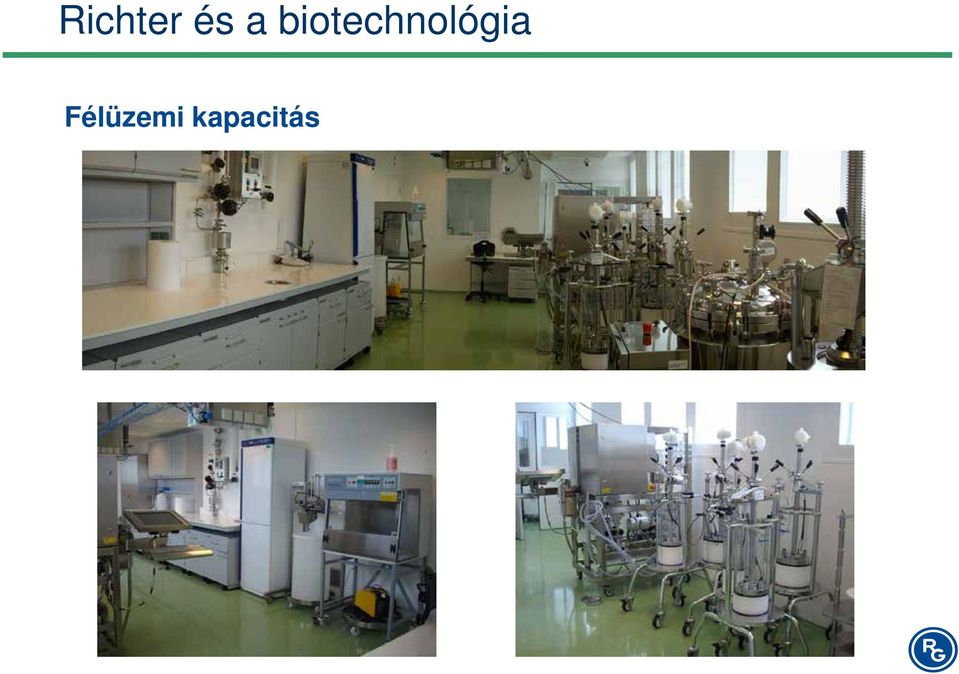 Richter és a biotechnológia

Félüzemi kapacitás

RG